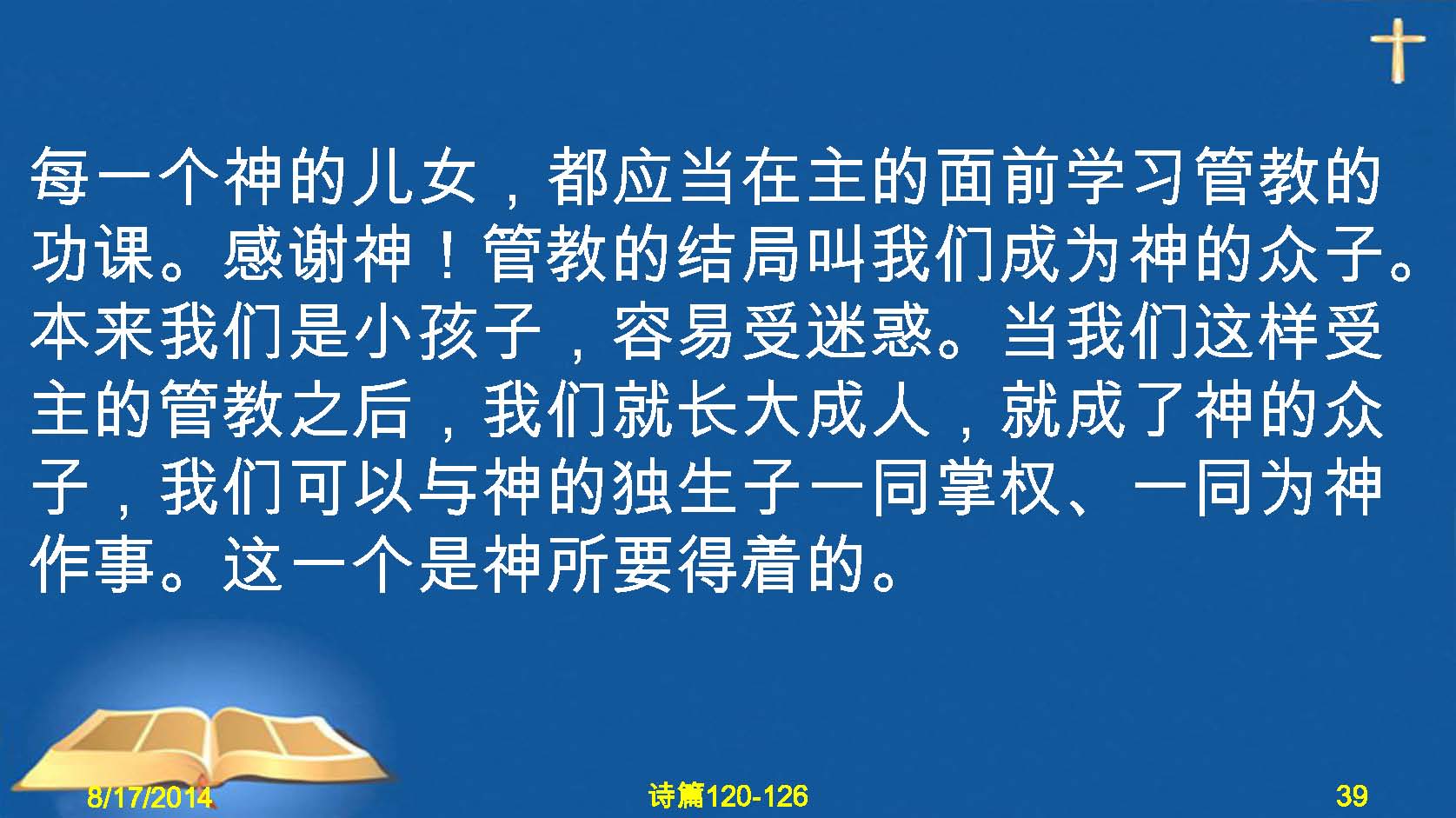 每一个神的儿女，都应当在主的面前学习管教的功课。感谢神！管教的结局叫我们成为神的众子。本来我们是小孩子，容易受迷惑。当我们这样受主的管教之后，我们就长大成人，就成了神的众子，我们可以与神的独生子一同掌权、一同为神作事。这一个是神所要得着的。

8/17/2014

诗篇120-126

39